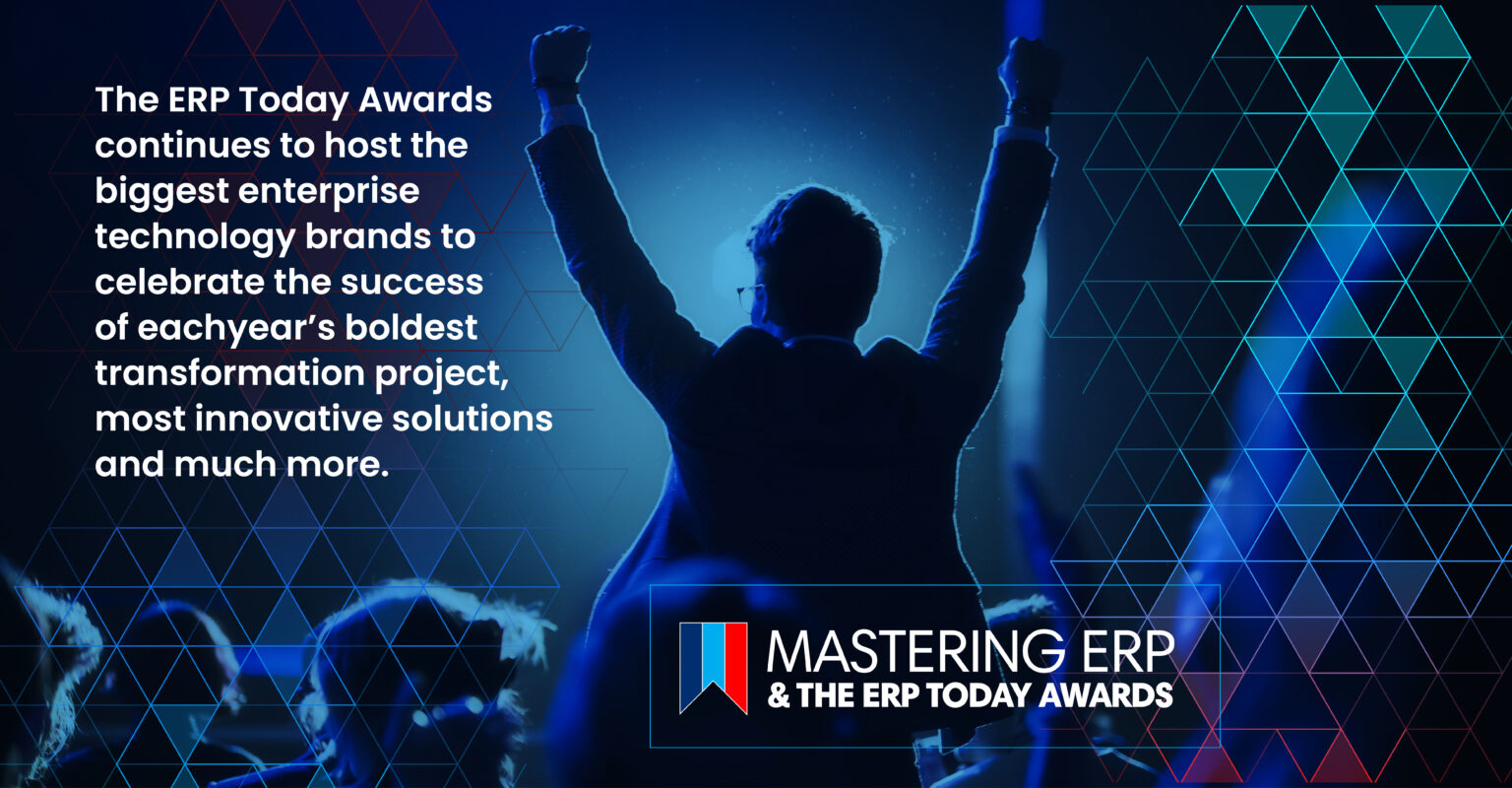 The ERP Today Awards continues to host the biggest enterprise technology brands to celebrate the success of eachyear's boldest transformation project, most innovative solutions and much more.

MASTERING ERP
& THE ERP TODAY AWARDS